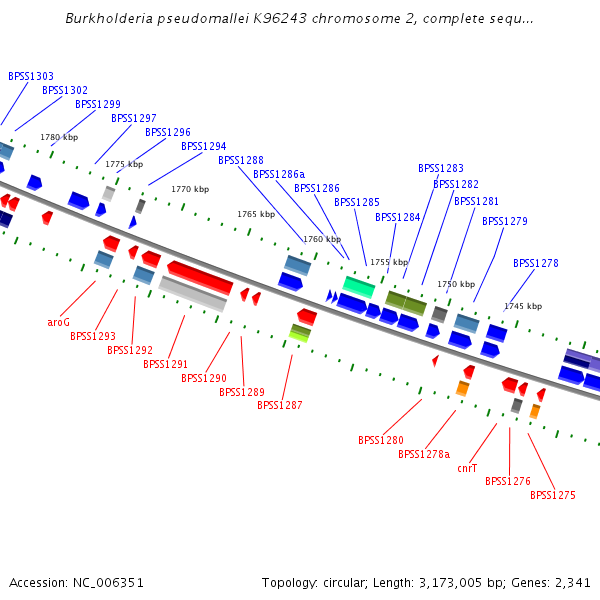 Burkholderia pseudomallei K96243 chromosome 2, complete sequ...

BPSS1303
BPSS1302
BPSS1299
BPSS1297
BPSS1296
BPSS1294
BPSS1288
BPSS1286a
BPSS1286
BPSS1285
BPSS1284
BPSS1283
BPSS1282
BPSS1281
BPSS1279
BPSS1278

1780 kbp
1775 kbp
1770 kbp
1765 kbp
1760 kbp
1755 kbp
1750 kbp
1745 kbp

aroG
BPSS1293
BPSS1292
BPSS1291
BPSS1290
BPSS1289
BPSS1287
BPSS1280
BPSS1278a
cnrT
BPSS1276
BPSS1275

Accession: NC_006351
Topology: circular; Length: 3,173,005 bp; Genes: 2,341